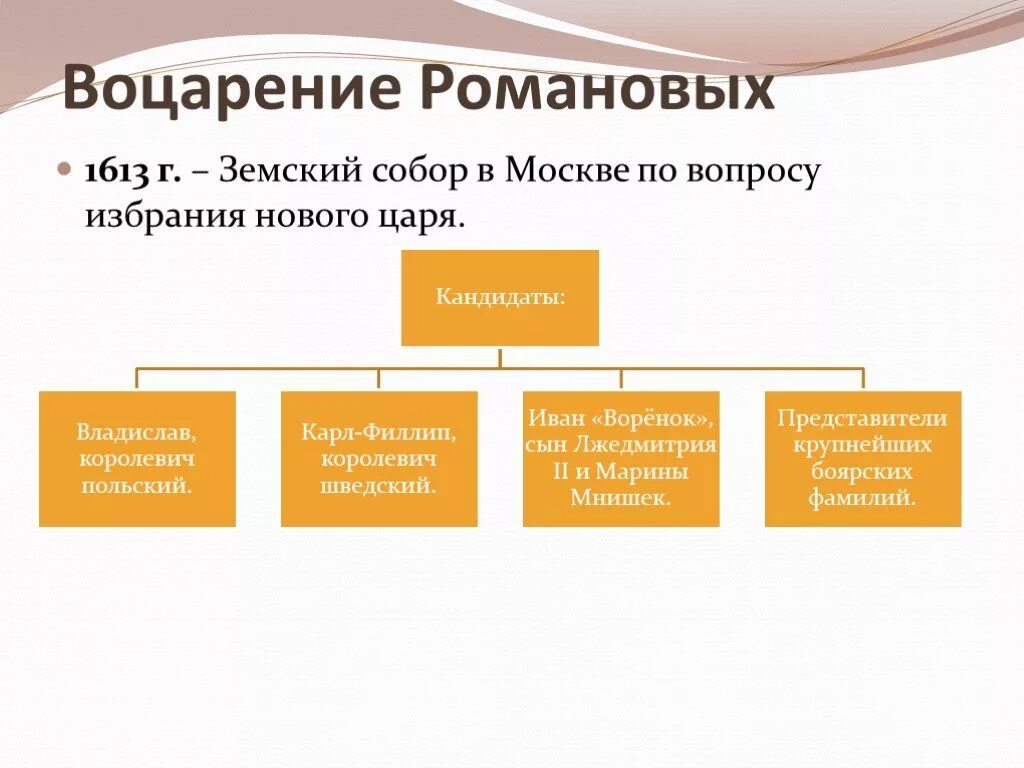 Воцарение Романовых

1613 г. – Земский собор в Москве по вопросу избрания нового царя.

Кандидаты:

Владислав, королевич польский.

Карл-Филлип, королевич шведский.

Иван «Ворёнок», сын Лжедмитрия II и Марины Мнишек.

Представители крупнейших боярских фамилий.